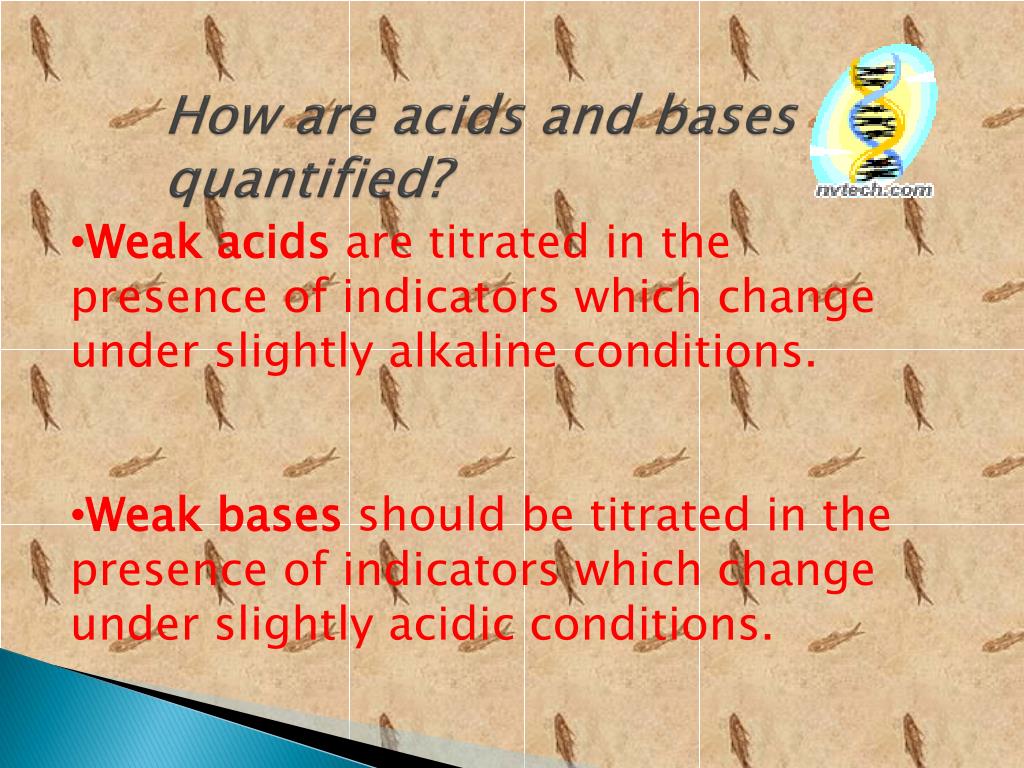 How are acids and bases quantified?

nvtech.com

•Weak acids are titrated in the presence of indicators which change under slightly alkaline conditions.

•Weak bases should be titrated in the presence of indicators which change under slightly acidic conditions.